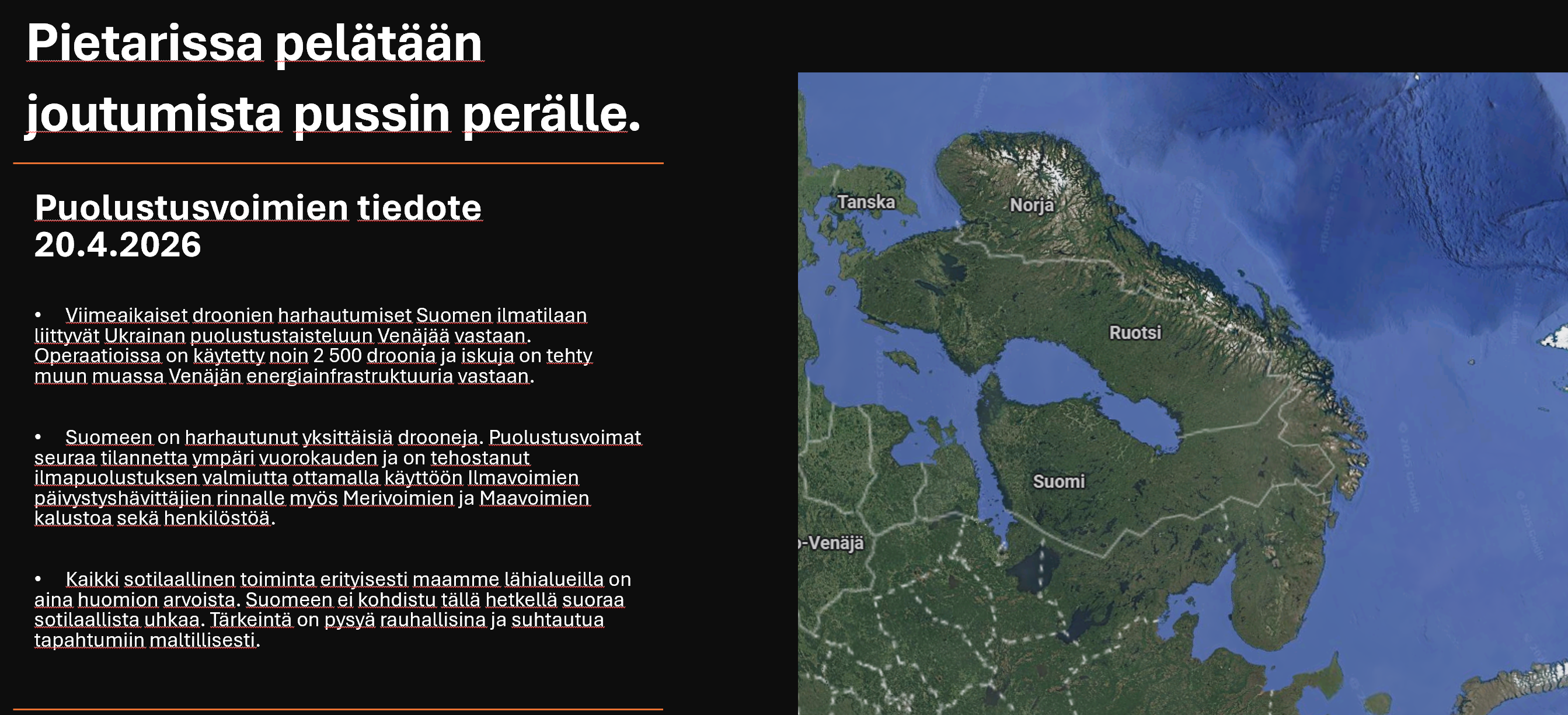 Pietarissa pelätään joutumista pussin perälle.

Puolustusvoimien tiedote 20.4.2026

• Viimeaikaiset droonien harhautumiset Suomen ilmatilaan liittyvät Ukrainan puolustustaisteluun Venäjää vastaan. Operaatioissa on käytetty noin 2 500 droonia ja iskuja on tehty muun muassa Venäjän energiainfrastruktuuria vastaan.

• Suomeen on harhautunut yksittäisiä drooneja. Puolustusvoimat seuraa tilannetta ympäri vuorokauden ja on tehostanut ilmapuolustuksen valmiutta ottamalla käyttöön Ilmavoimien päivystyshävittäjien rinnalle myös Merivoimien ja Maavoimien kalustoa sekä henkilöstöä.

• Kaikki sotilaallinen toiminta erityisesti maamme lähialueilla on aina huomion arvoista. Suomeen ei kohdistu tällä hetkellä suoraa sotilaallista uhkaa. Tärkeintä on pysyä rauhallisina ja suhtautua tapahtumiin maltillisesti.

Tanska
Norja
Ruotsi
Suomi
-Venäjä